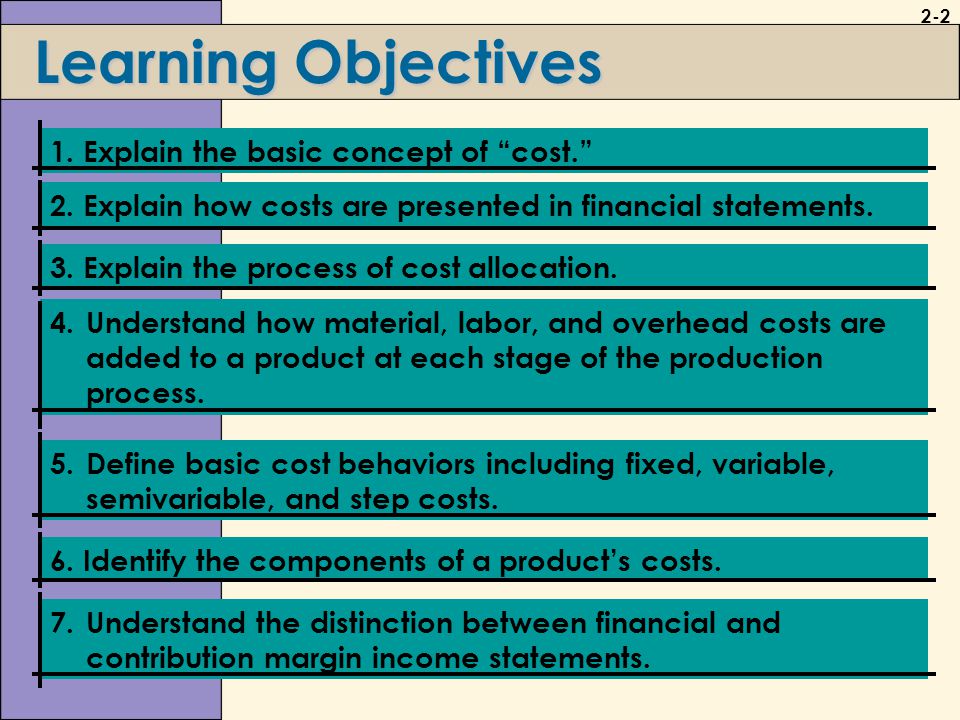 2-2

Learning Objectives

1. Explain the basic concept of “cost.”

2. Explain how costs are presented in financial statements.

3. Explain the process of cost allocation.

4. Understand how material, labor, and overhead costs are added to a product at each stage of the production process.

5. Define basic cost behaviors including fixed, variable, semivariable, and step costs.

6. Identify the components of a product’s costs.

7. Understand the distinction between financial and contribution margin income statements.